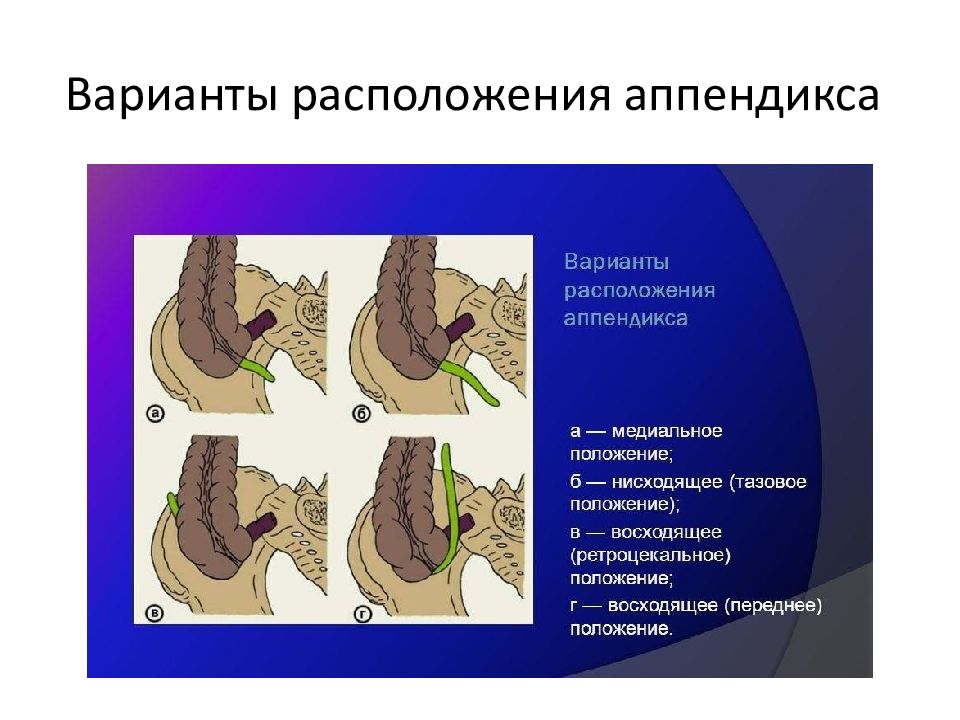 Варианты расположения аппендикса

а

б

в

г

Варианты расположения аппендикса

а — медиальное положение;

б — нисходящее (тазовое положение);

в — восходящее (ретроцекальное) положение;

г — восходящее (переднее) положение.